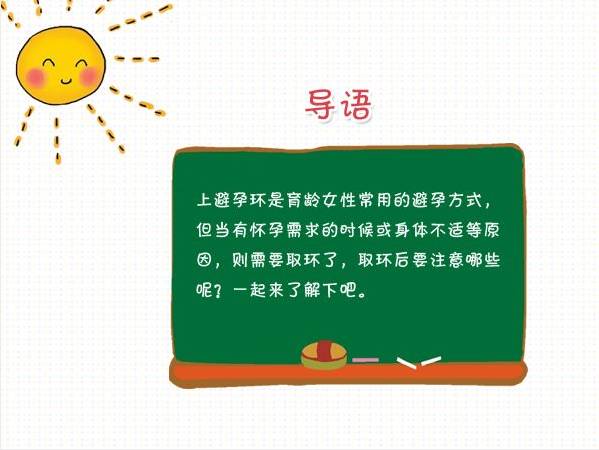 导语

上避孕环是育龄女性常用的避孕方式，但当有怀孕需求的时候或身体不适等原因，则需要取环了，取环后要注意哪些呢？一起来了解下吧。